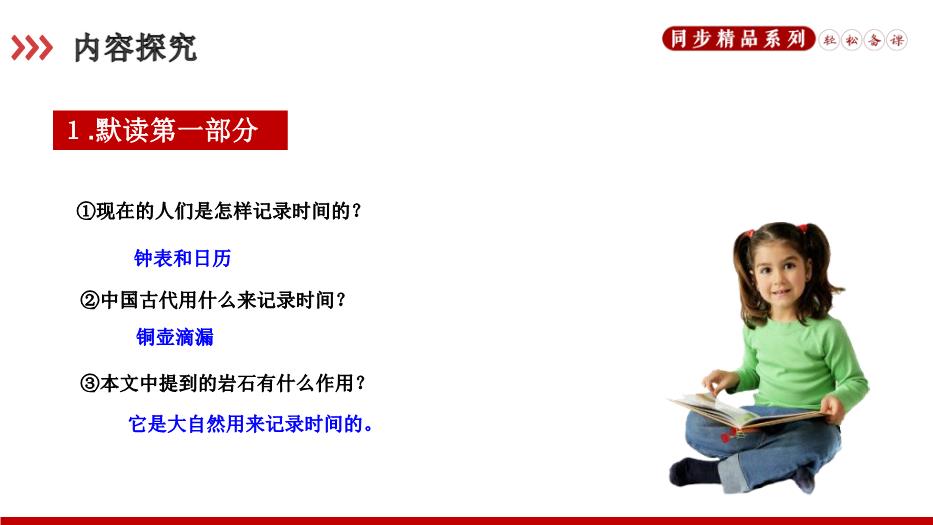 内容探究

同步精品系列 轻松备课

1.默读第一部分

①现在的人们是怎样记录时间的？

钟表和日历

②中国古代用什么来记录时间？

铜壶滴漏

③本文中提到的岩石有什么作用？

它是大自然用来记录时间的。